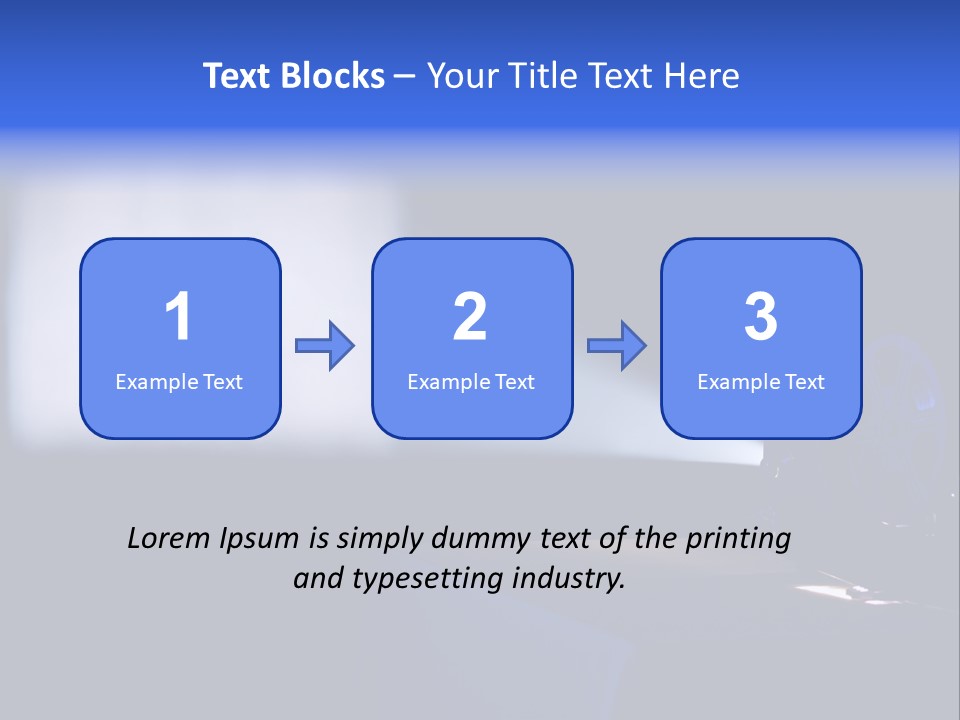 Text Blocks – Your Title Text Here

1
Example Text

2
Example Text

3
Example Text

Lorem Ipsum is simply dummy text of the printing and typesetting industry.